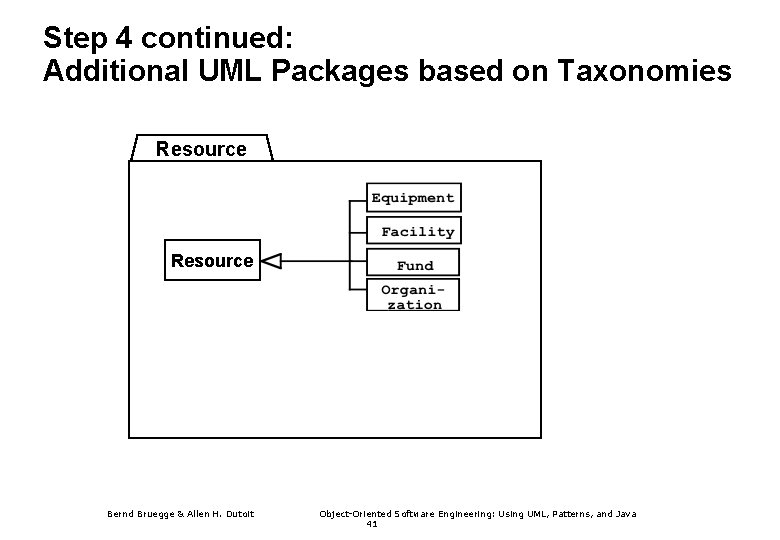 Step 4 continued:
Additional UML Packages based on Taxonomies

Resource

Resource

Equipment

Facility

Fund

Organization

Bernd Bruegge & Allen H. Dutoit

Object-Oriented Software Engineering: Using UML, Patterns, and Java

41